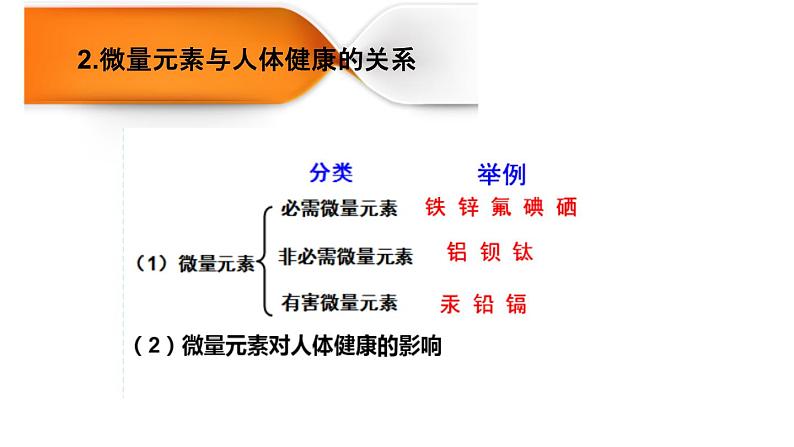 2.微量元素与人体健康的关系

分类　举例

（1）微量元素
必需微量元素　铁 锌 氟 碘 硒
非必需微量元素　铝 钡 钛
有害微量元素　汞 铅 镉

（2）微量元素对人体健康的影响